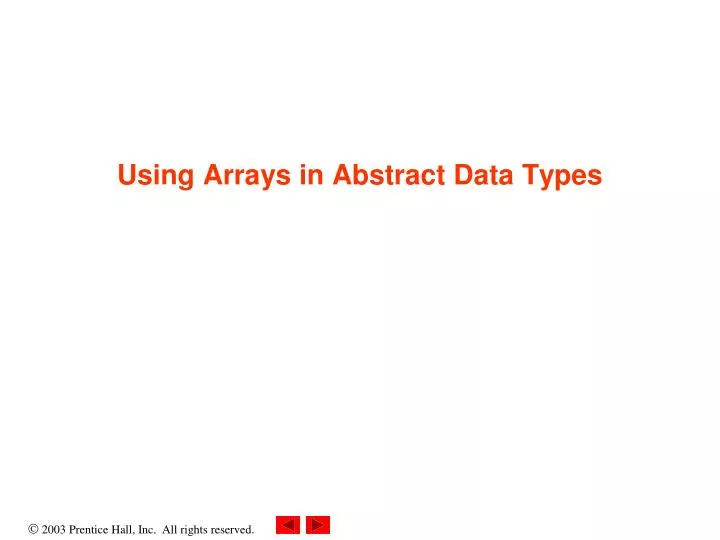 Using Arrays in Abstract Data Types

© 2003 Prentice Hall, Inc. All rights reserved.